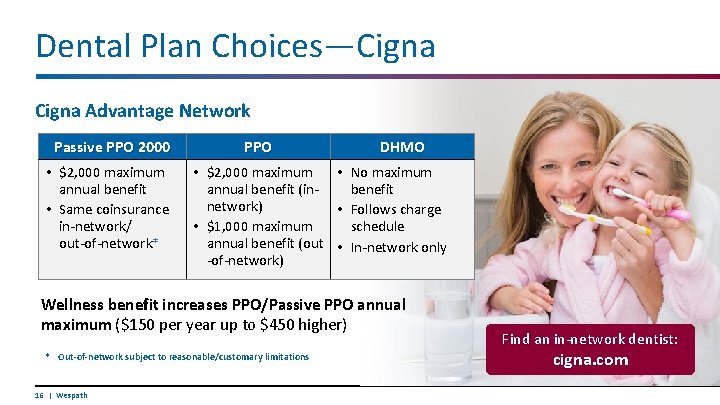 Dental Plan Choices—Cigna

Cigna Advantage Network

| Passive PPO 2000 | PPO | DHMO |
|---|---|---|
| • \$2,000 maximum annual benefit • Same coinsurance in-network/ out-of-network* | • \$2,000 maximum annual benefit (in-network) • \$1,000 maximum annual benefit (out-of-network) | • No maximum benefit • Follows charge schedule • In-network only |

Wellness benefit increases PPO/Passive PPO annual maximum (\$150 per year up to \$450 higher)

* Out-of-network subject to reasonable/customary limitations

Find an in-network dentist: cigna.com

16 | Wespath